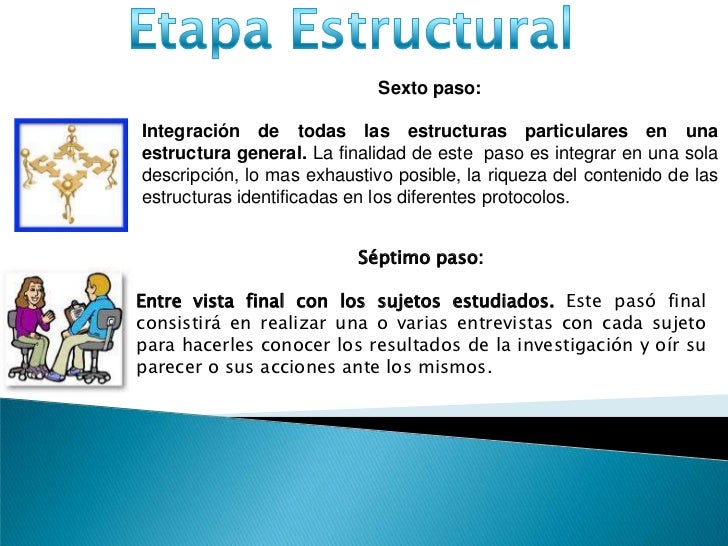 Etapa Estructural

Sexto paso:

Integración de todas las estructuras particulares en una estructura general. La finalidad de este paso es integrar en una sola descripción, lo mas exhaustivo posible, la riqueza del contenido de las estructuras identificadas en los diferentes protocolos.

Séptimo paso:

Entre vista final con los sujetos estudiados. Este pasó final consistirá en realizar una o varias entrevistas con cada sujeto para hacerles conocer los resultados de la investigación y oír su parecer o sus acciones ante los mismos.